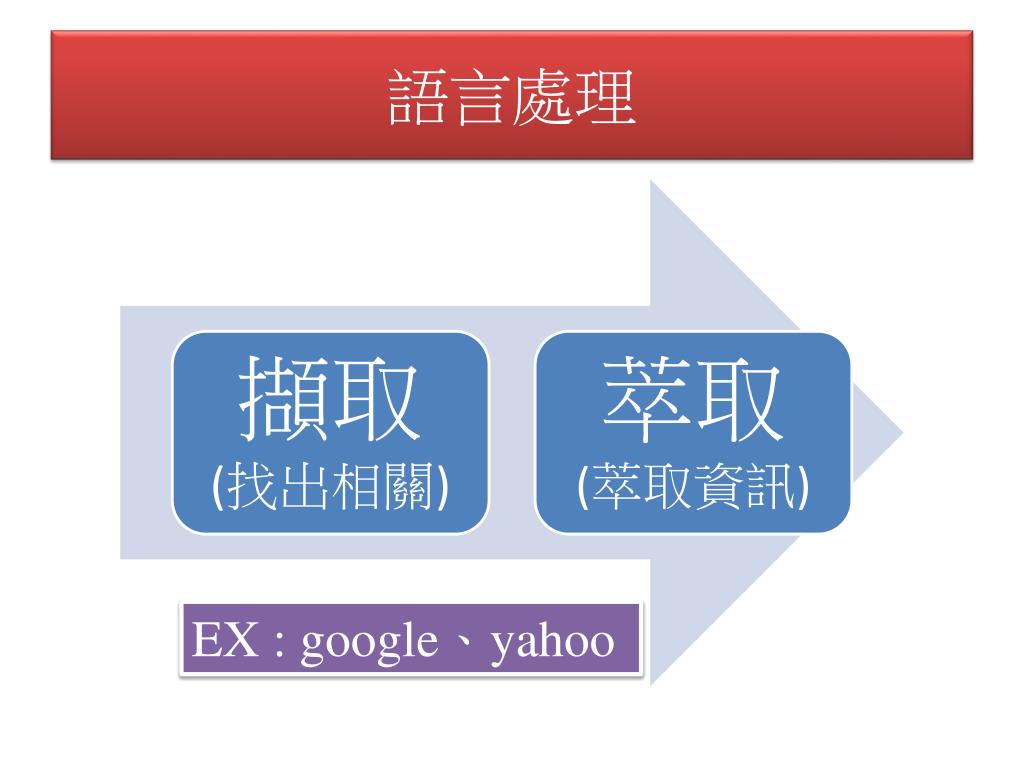 語言處理

擷取
(找出相關)

萃取
(萃取資訊)

EX : google、yahoo